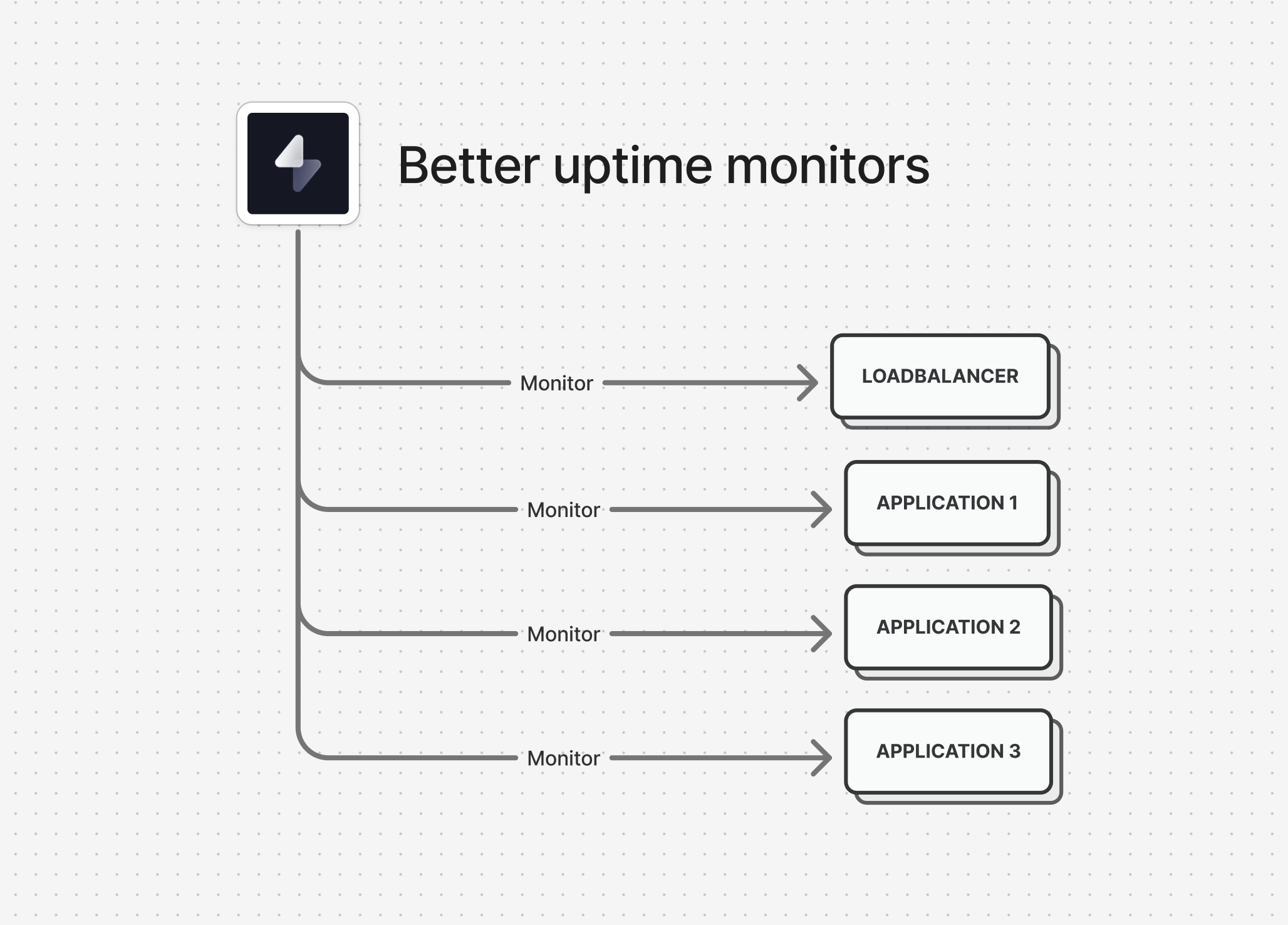 Better uptime monitors

Monitor

LOADBALANCER

Monitor

APPLICATION 1

Monitor

APPLICATION 2

Monitor

APPLICATION 3